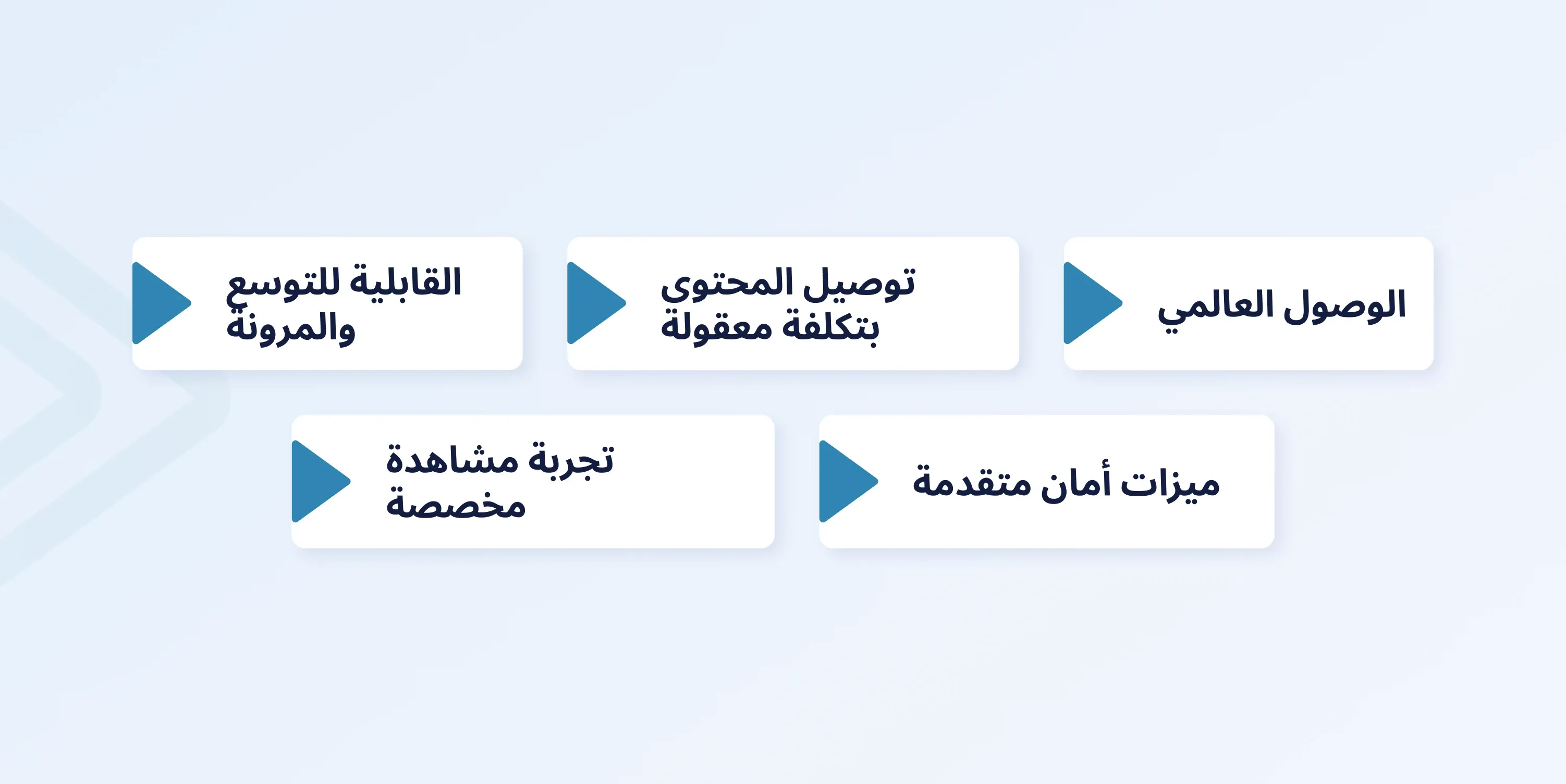 الوصول العالمي

توصيل المحتوى بتكلفة معقولة

القابلية للتوسع والمرونة

ميزات أمان متقدمة

تجربة مشاهدة مخصصة